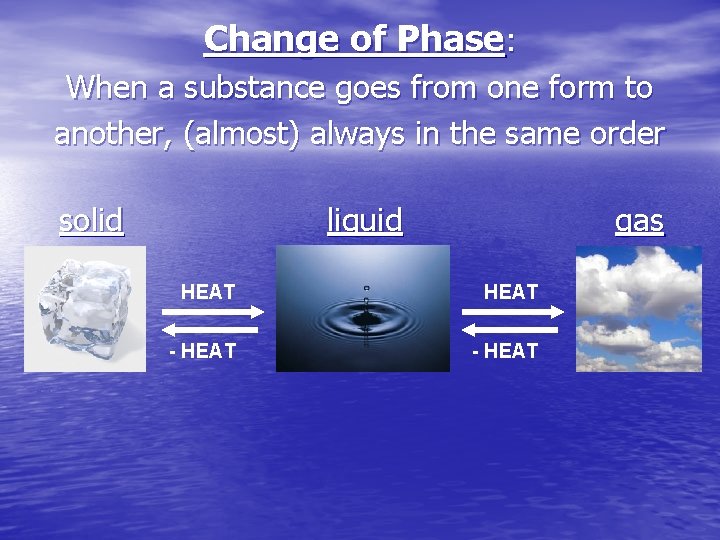 Change of Phase:
When a substance goes from one form to another, (almost) always in the same order

solid

liquid

gas

HEAT

- HEAT

HEAT

- HEAT